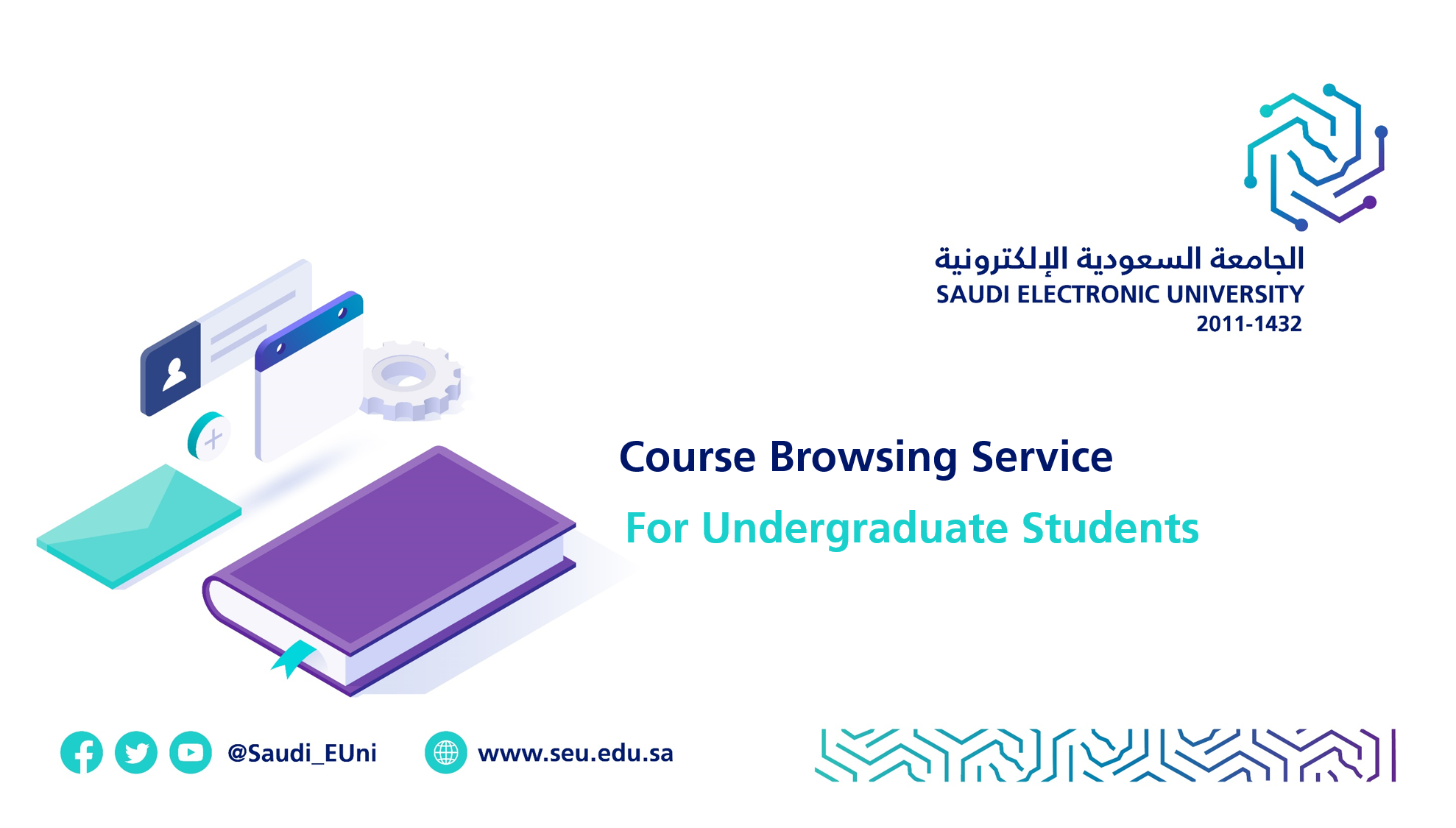 الجامعة السعودية الإلكترونية
SAUDI ELECTRONIC UNIVERSITY
2011-1432

Course Browsing Service
For Undergraduate Students

@Saudi_EUni
www.seu.edu.sa